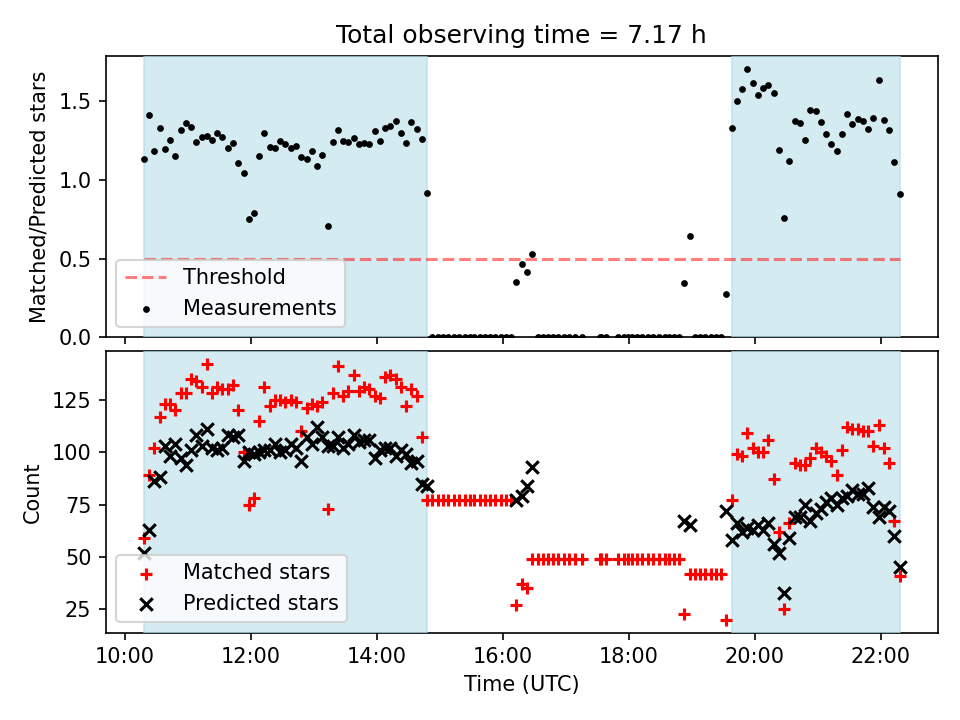 Total observing time = 7.17 h

Matched/Predicted stars

1.5
1.0
0.5
0.0

Threshold
Measurements

Count

125
100
75
50
25

Matched stars
Predicted stars

10:00
12:00
14:00
16:00
18:00
20:00
22:00

Time (UTC)